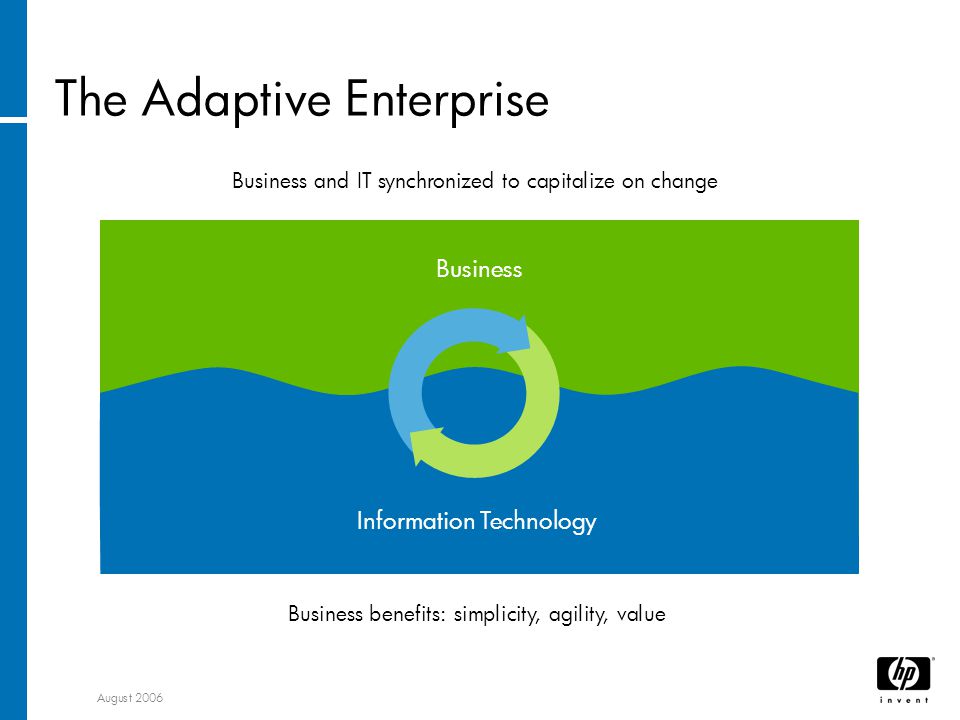 The Adaptive Enterprise

Business and IT synchronized to capitalize on change

Business

Information Technology

Business benefits: simplicity, agility, value

August 2006

hp
invent